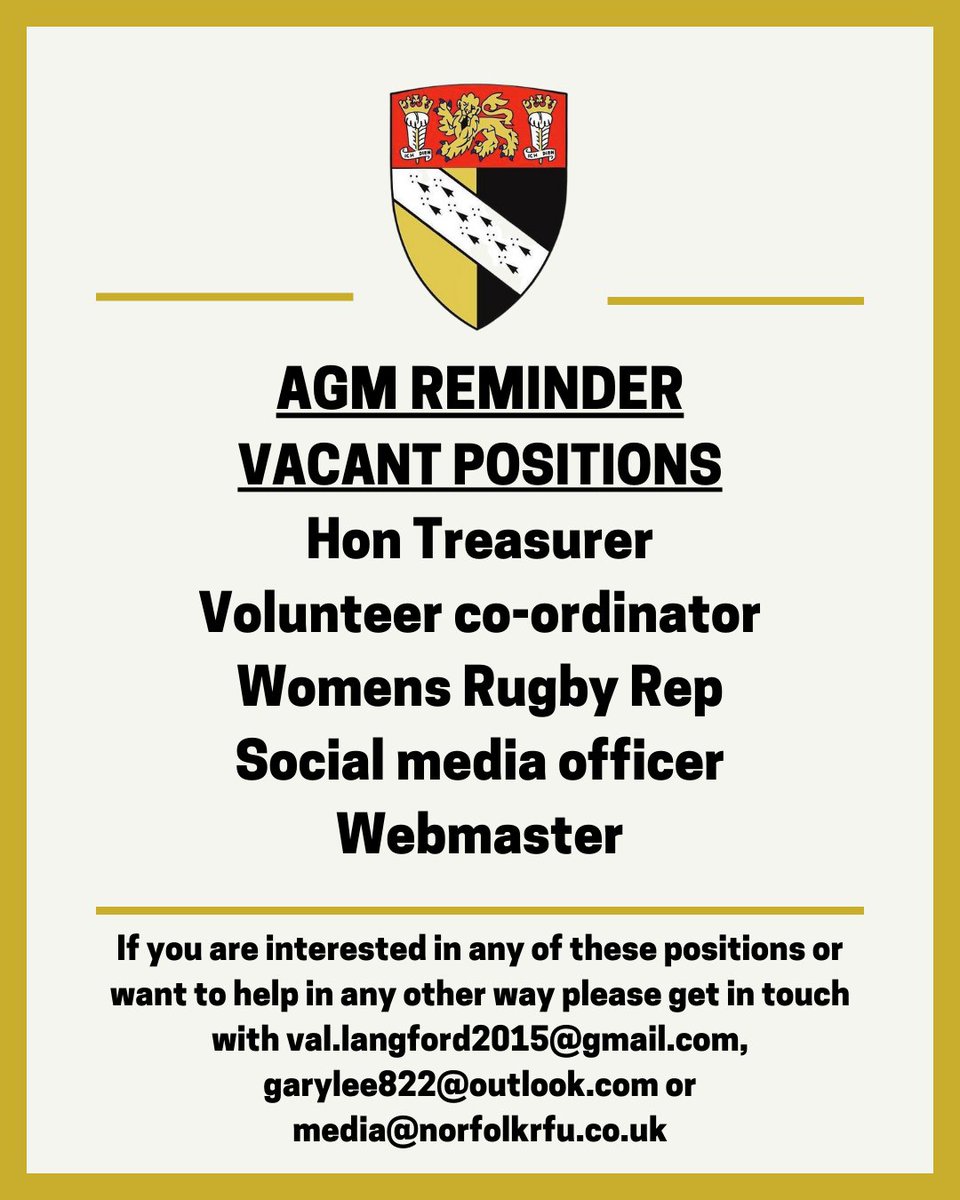 ICH DIEN ICH DIEN

AGM REMINDER
VACANT POSITIONS
Hon Treasurer
Volunteer co-ordinator
Womens Rugby Rep
Social media officer
Webmaster

If you are interested in any of these positions or want to help in any other way please get in touch with val.langford2015@gmail.com, garylee822@outlook.com or media@norfolkrfu.co.uk